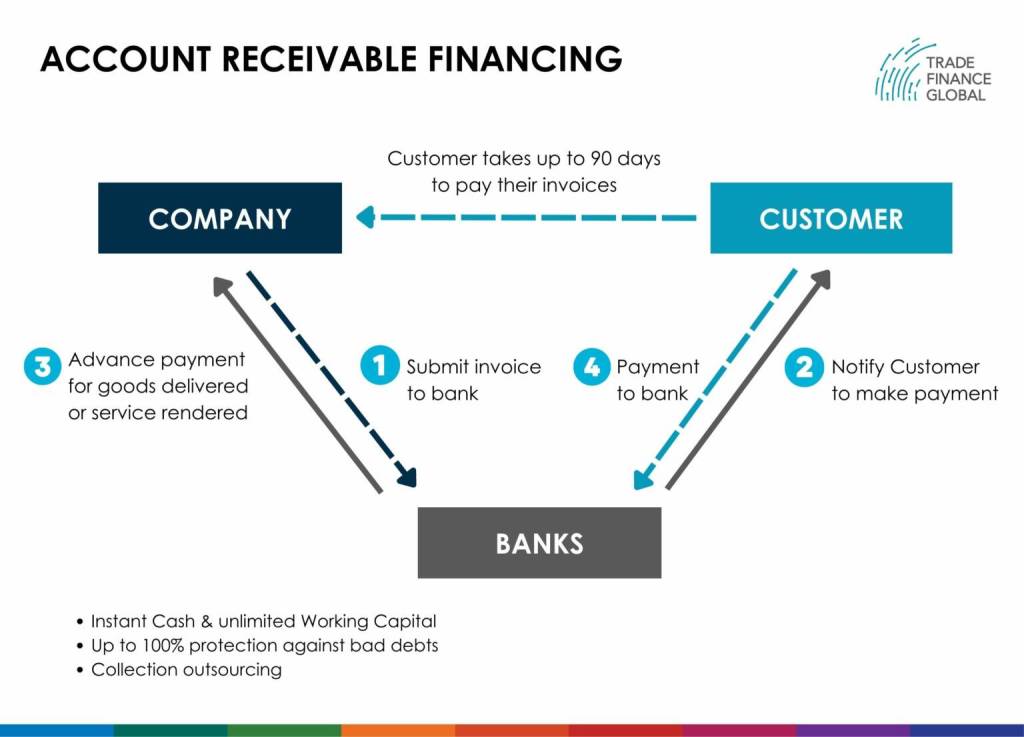 ACCOUNT RECEIVABLE FINANCING

TRADE FINANCE GLOBAL

Customer takes up to 90 days to pay their invoices

COMPANY

CUSTOMER

3 Advance payment for goods delivered or service rendered

1 Submit invoice to bank

4 Payment to bank

2 Notify Customer to make payment

BANKS

• Instant Cash & unlimited Working Capital
• Up to 100% protection against bad debts
• Collection outsourcing